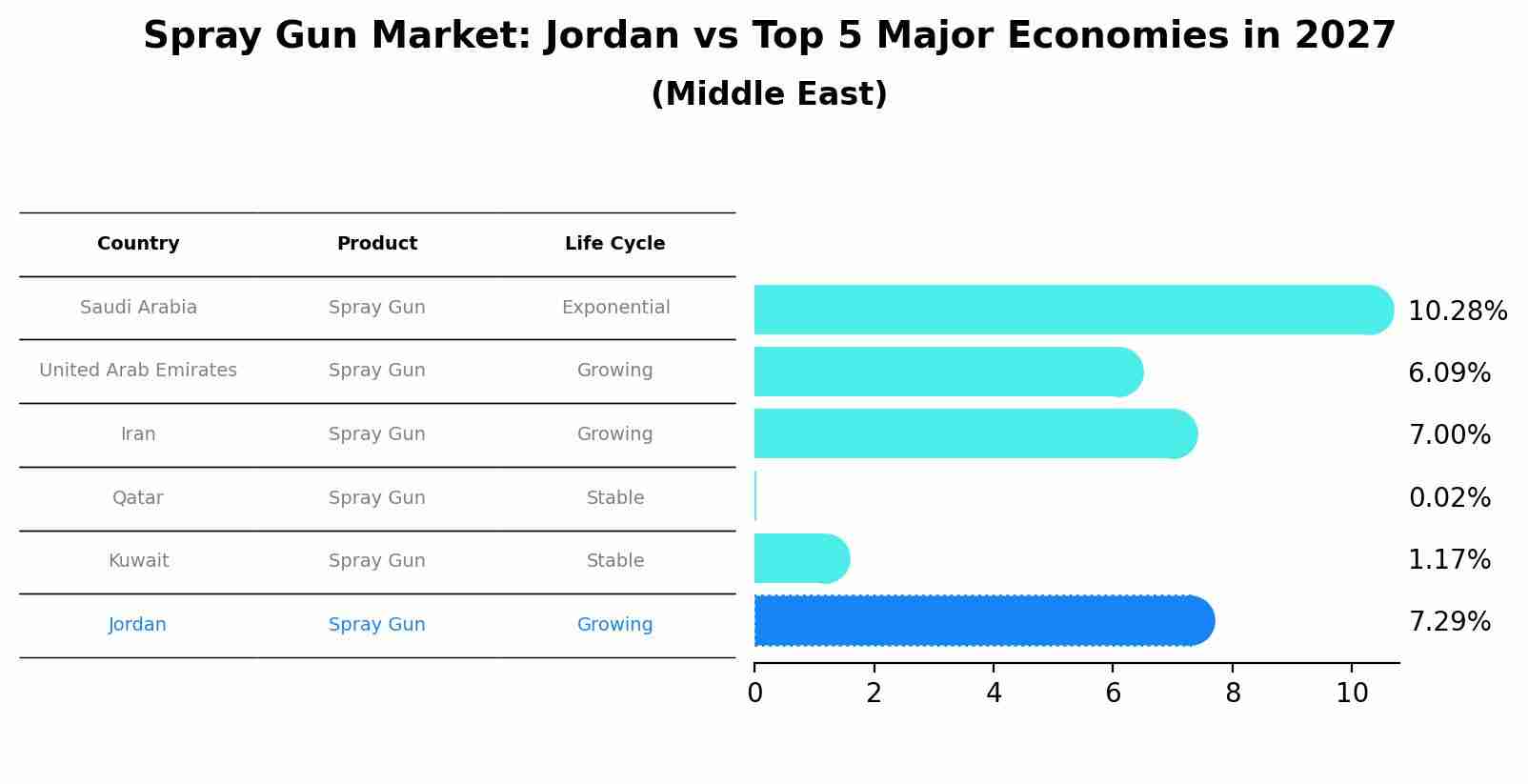 Spray Gun Market: Jordan vs Top 5 Major Economies in 2027
(Middle East)

| Country | Product | Life Cycle |
|---|---|---|
| Saudi Arabia | Spray Gun | Exponential |
| United Arab Emirates | Spray Gun | Growing |
| Iran | Spray Gun | Growing |
| Qatar | Spray Gun | Stable |
| Kuwait | Spray Gun | Stable |
| Jordan | Spray Gun | Growing |

10.28%
6.09%
7.00%
0.02%
1.17%
7.29%

0 2 4 6 8 10